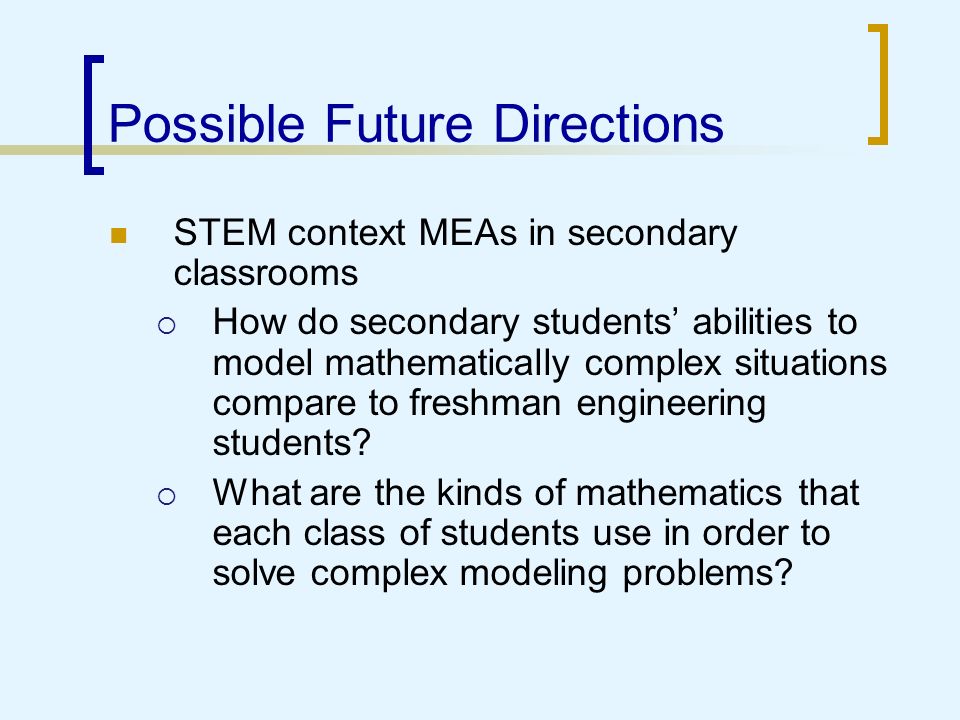 Possible Future Directions

STEM context MEAs in secondary classrooms

How do secondary students' abilities to model mathematically complex situations compare to freshman engineering students?

What are the kinds of mathematics that each class of students use in order to solve complex modeling problems?